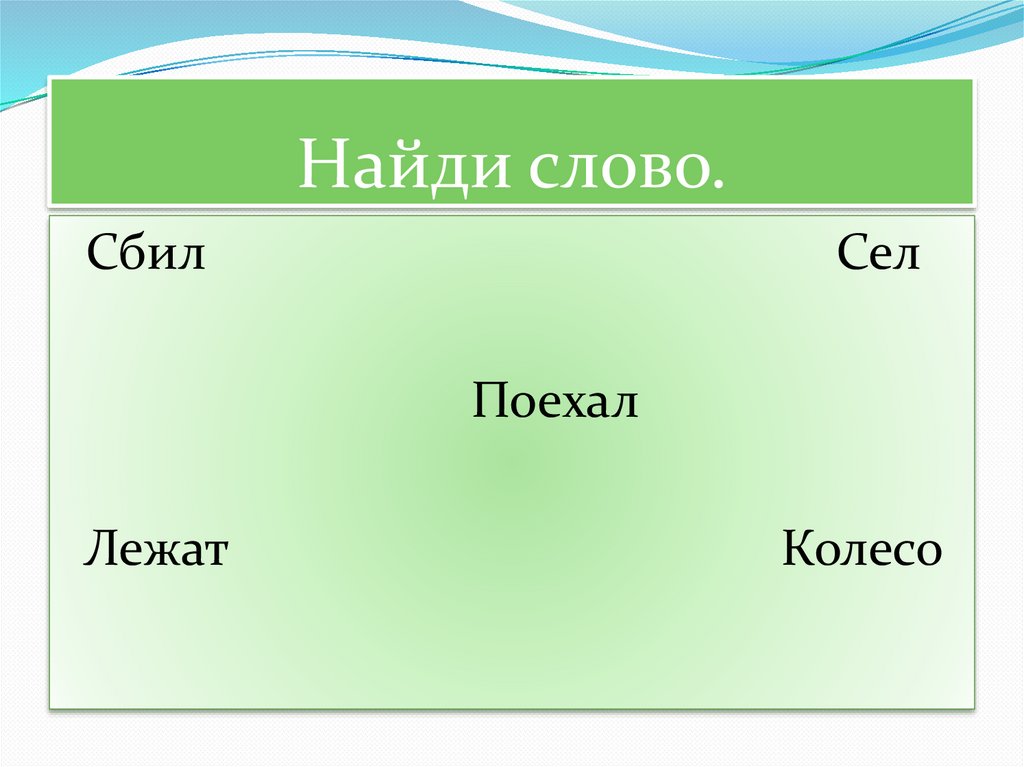 Найди слово.

Сбил

Сел

Поехал

Лежат

Колесо